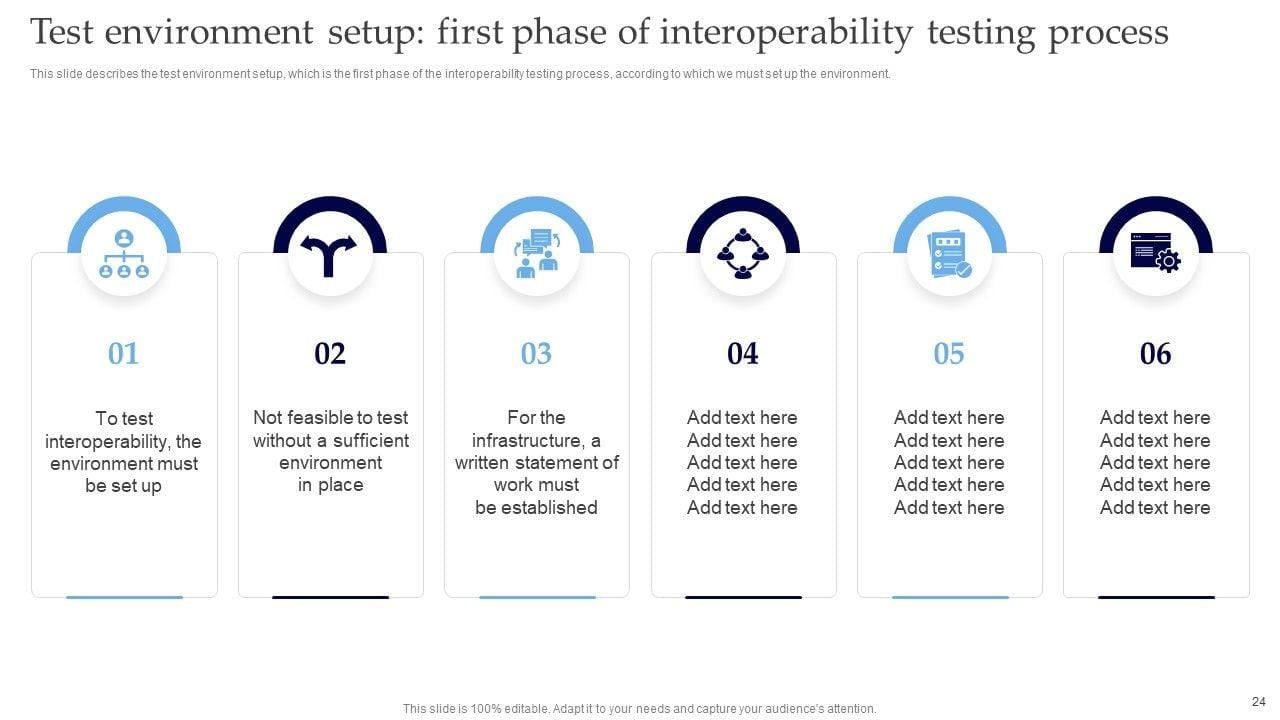 Test environment setup: first phase of interoperability testing process

This slide describes the test environment setup, which is the first phase of the interoperability testing process, according to which we must set up the environment.

01

To test interoperability, the environment must be set up

02

Not feasible to test without a sufficient environment in place

03

For the infrastructure, a written statement of work must be established

04

Add text here
Add text here
Add text here
Add text here
Add text here

05

Add text here
Add text here
Add text here
Add text here
Add text here

06

Add text here
Add text here
Add text here
Add text here
Add text here

This slide is 100% editable. Adapt it to your needs and capture your audience's attention.

24